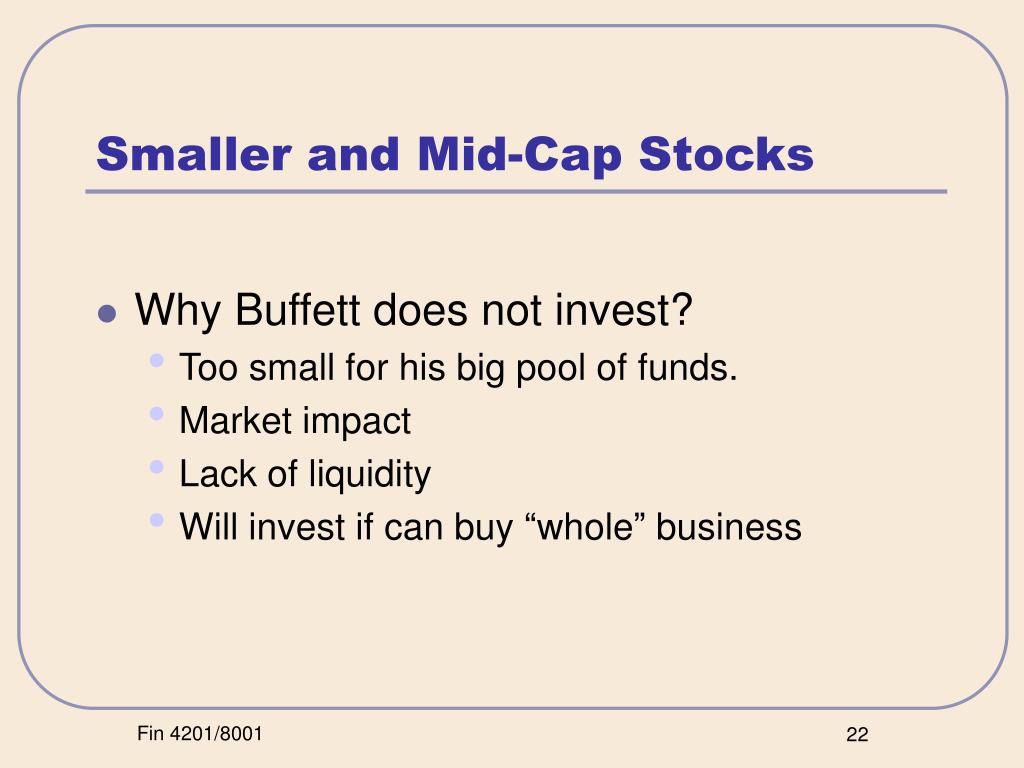 Smaller and Mid-Cap Stocks

- Why Buffett does not invest?
  - Too small for his big pool of funds.
  - Market impact
  - Lack of liquidity
  - Will invest if can buy “whole” business

Fin 4201/8001

22